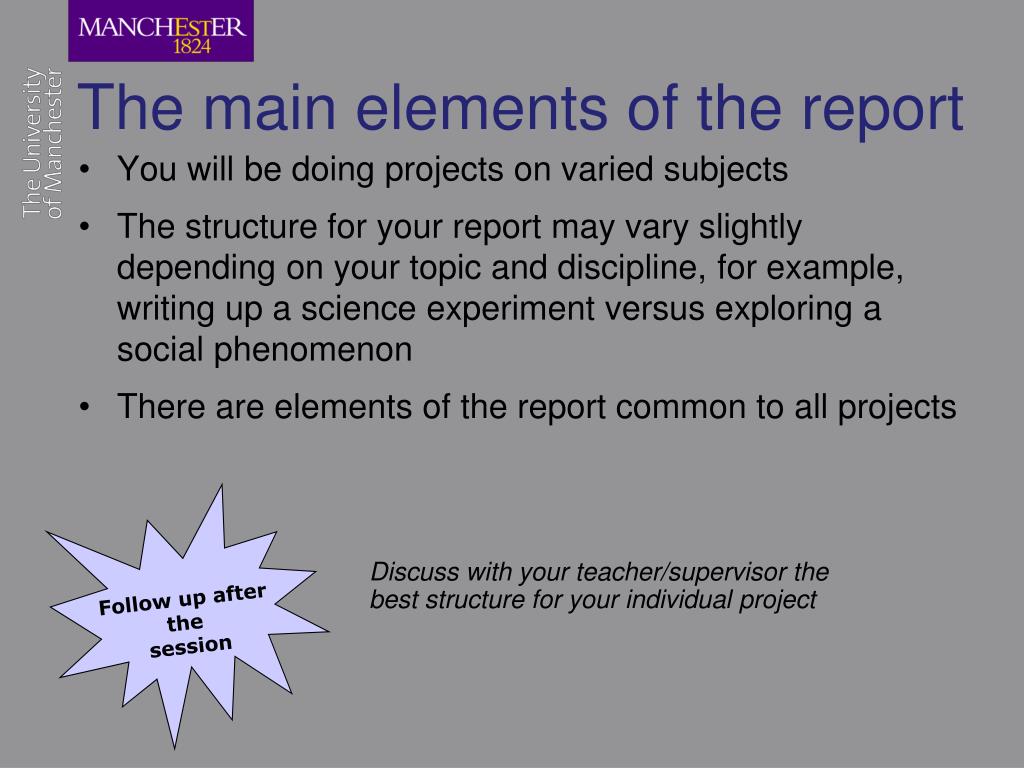 MANCHESTER
1824

The University of Manchester

The main elements of the report

• You will be doing projects on varied subjects

• The structure for your report may vary slightly depending on your topic and discipline, for example, writing up a science experiment versus exploring a social phenomenon

• There are elements of the report common to all projects

Follow up after the session

Discuss with your teacher/supervisor the best structure for your individual project